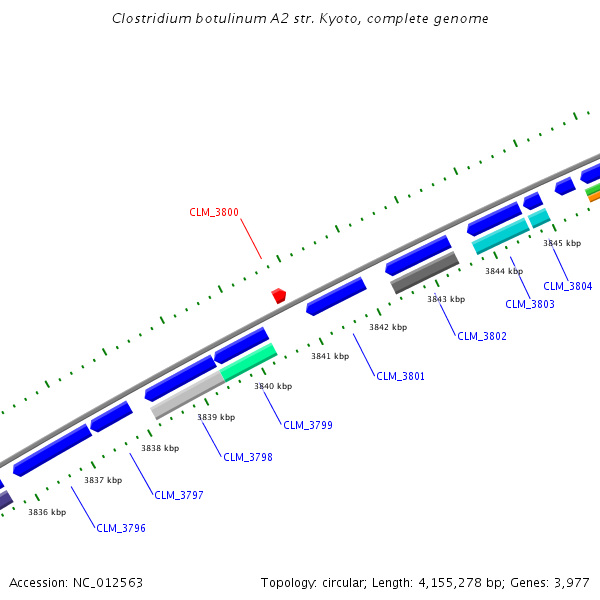 Clostridium botulinum A2 str. Kyoto, complete genome

CLM_3800

3845 kbp
3844 kbp
CLM_3804
3843 kbp
CLM_3803
3842 kbp
CLM_3802
3841 kbp
CLM_3801
3840 kbp
3839 kbp
CLM_3799
3838 kbp
CLM_3798
3837 kbp
CLM_3797
3836 kbp
CLM_3796

Accession: NC_012563

Topology: circular; Length: 4,155,278 bp; Genes: 3,977